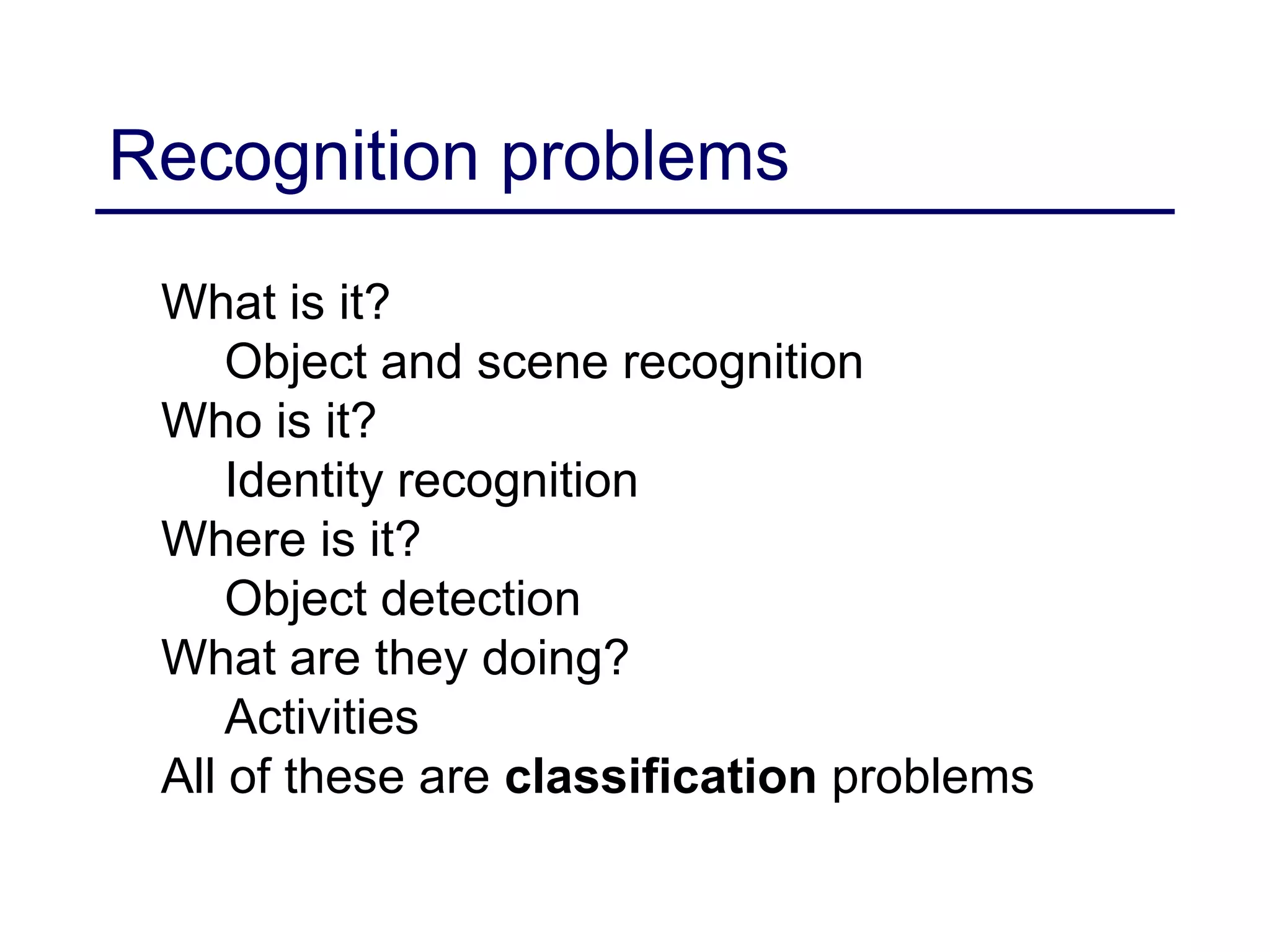 Recognition problems

What is it?
Object and scene recognition
Who is it?
Identity recognition
Where is it?
Object detection
What are they doing?
Activities
All of these are **classification** problems